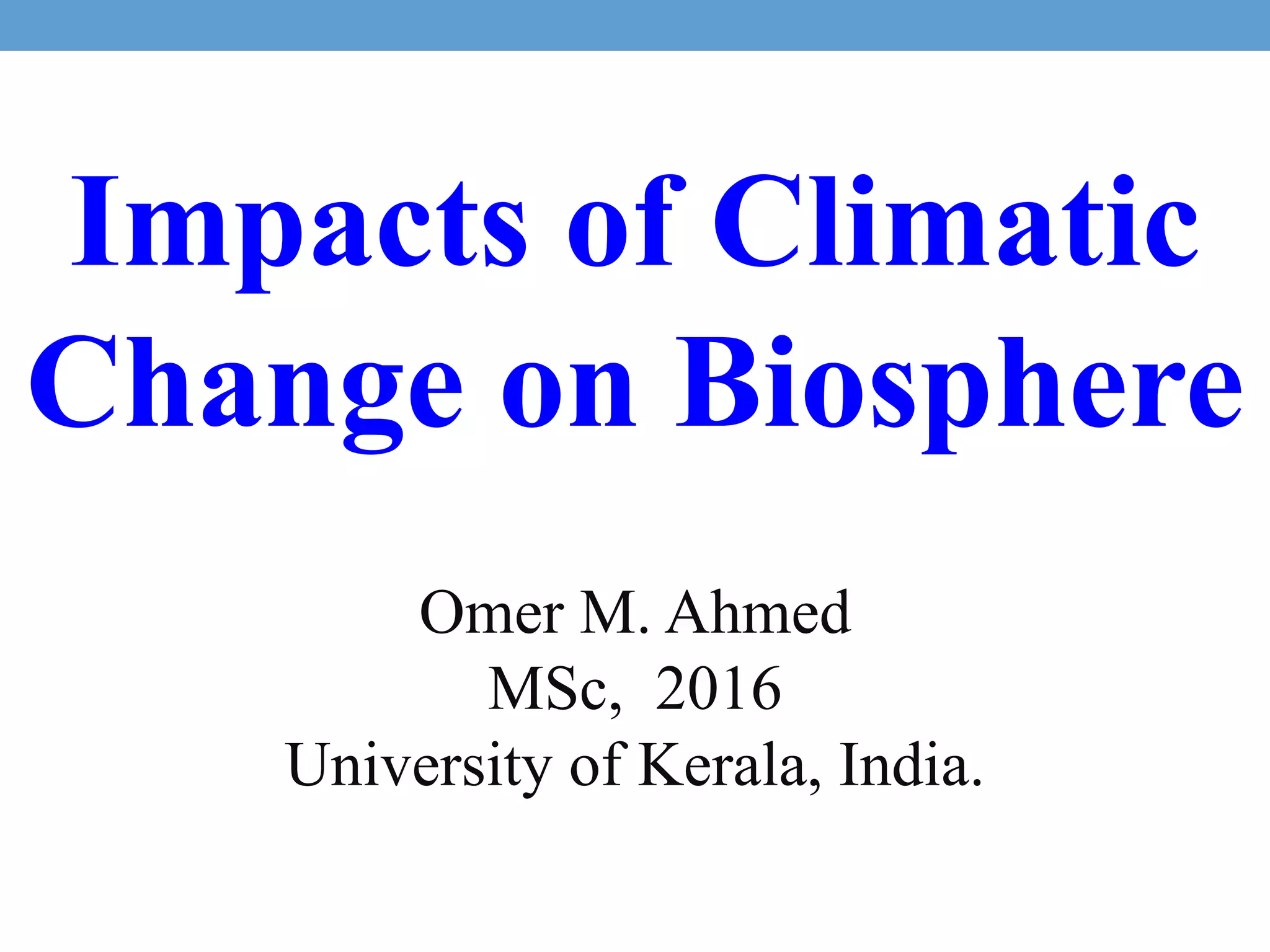 Impacts of Climatic Change on Biosphere

Omer M. Ahmed
MSc, 2016
University of Kerala, India.